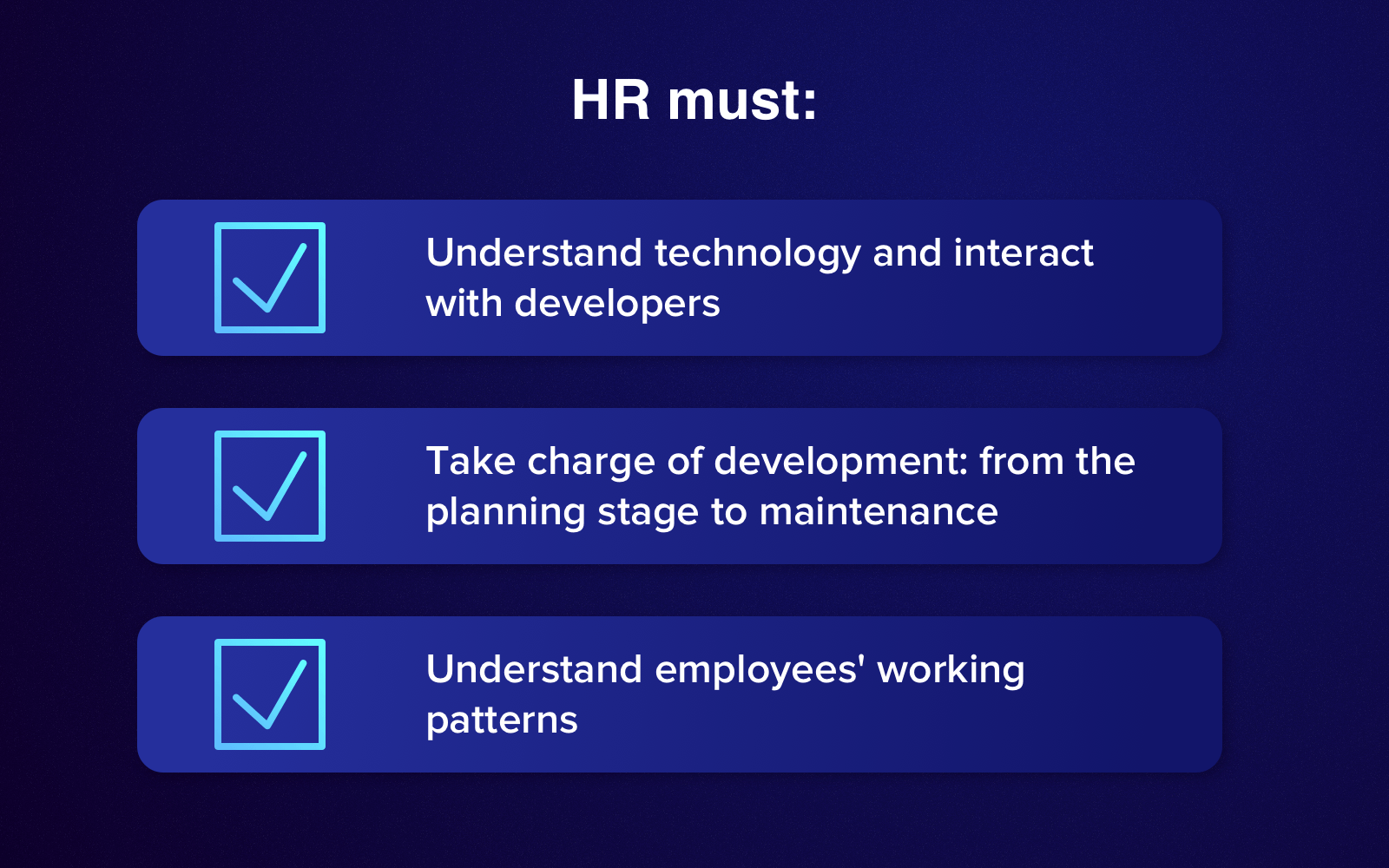 HR must:

Understand technology and interact with developers

Take charge of development: from the planning stage to maintenance

Understand employees' working patterns